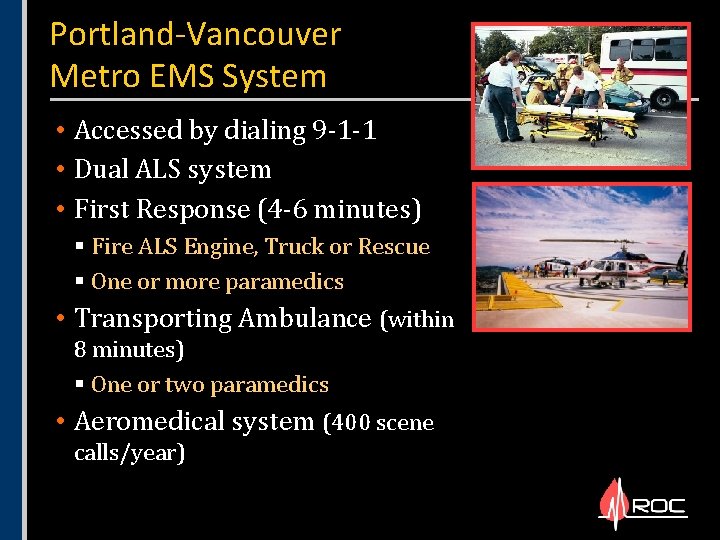 Portland-Vancouver
Metro EMS System

• Accessed by dialing 9-1-1
• Dual ALS system
• First Response (4-6 minutes)
 ▪ Fire ALS Engine, Truck or Rescue
 ▪ One or more paramedics
• Transporting Ambulance (within 8 minutes)
 ▪ One or two paramedics
• Aeromedical system (400 scene calls/year)

ROC